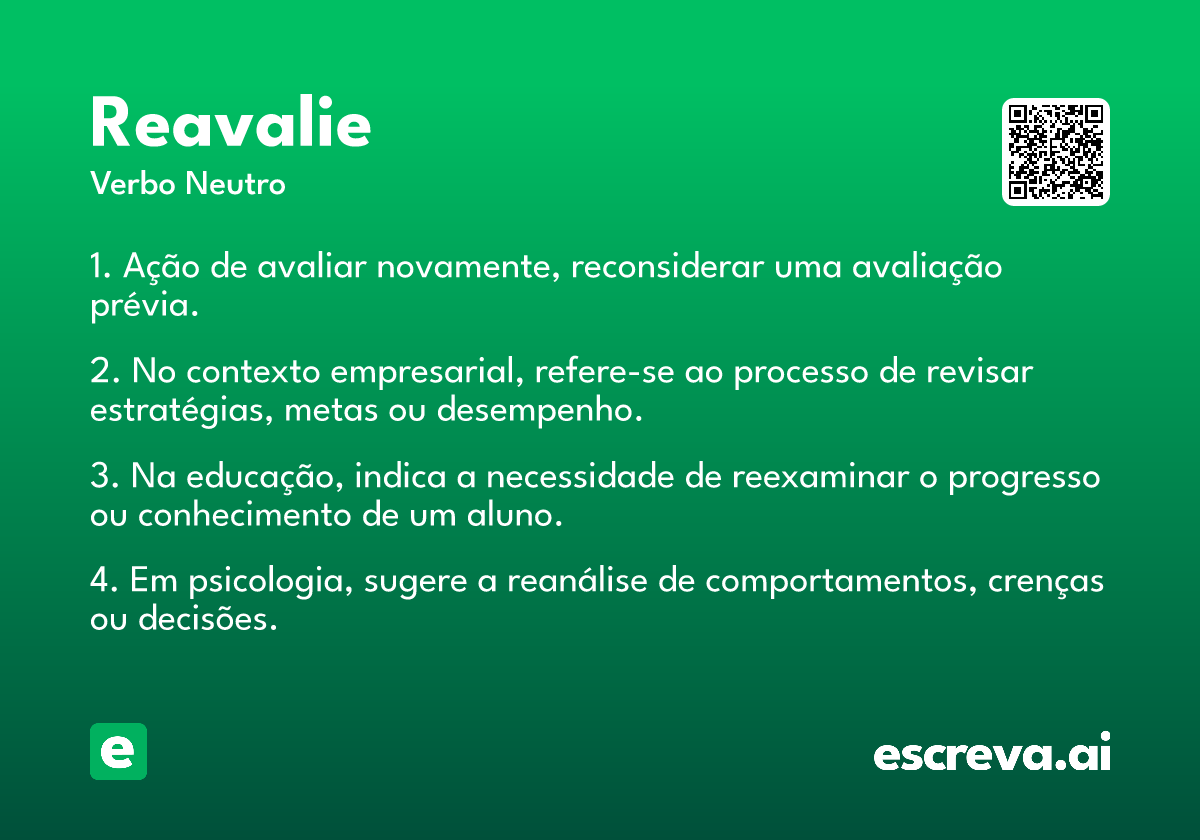 Reavalie
Verbo Neutro

1. Ação de avaliar novamente, reconsiderar uma avaliação prévia.

2. No contexto empresarial, refere-se ao processo de revisar estratégias, metas ou desempenho.

3. Na educação, indica a necessidade de reexaminar o progresso ou conhecimento de um aluno.

4. Em psicologia, sugere a reanálise de comportamentos, crenças ou decisões.

e

escreva.ai